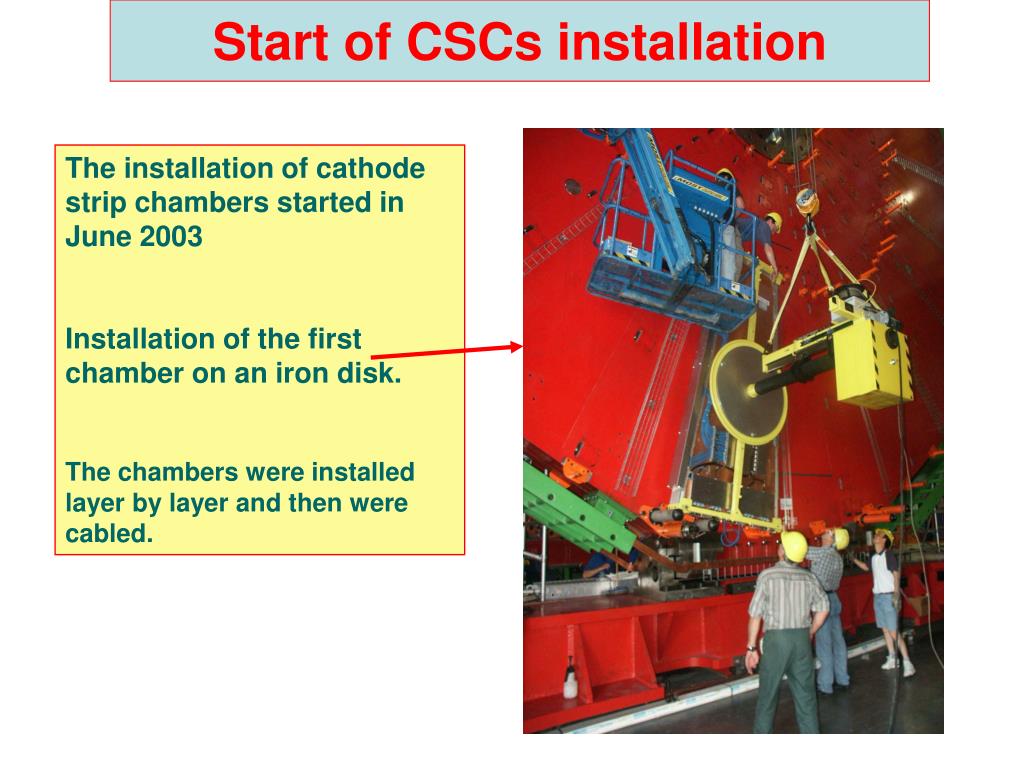 Start of CSCs installation

The installation of cathode strip chambers started in June 2003

Installation of the first chamber on an iron disk.

The chambers were installed layer by layer and then were cabled.